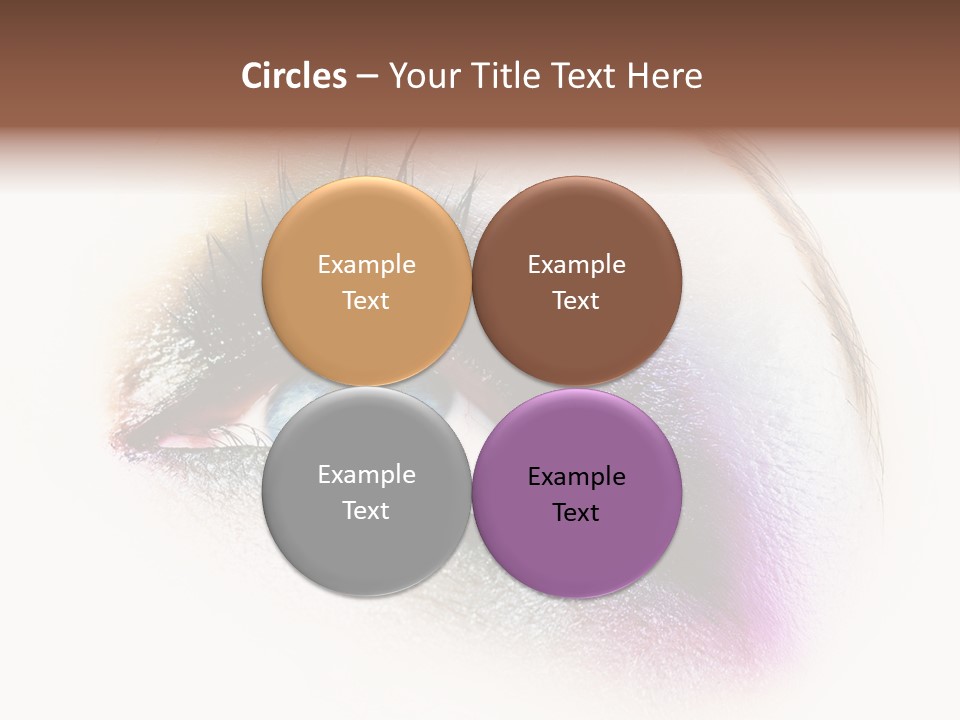 Circles – Your Title Text Here

Example Text

Example Text

Example Text

Example Text